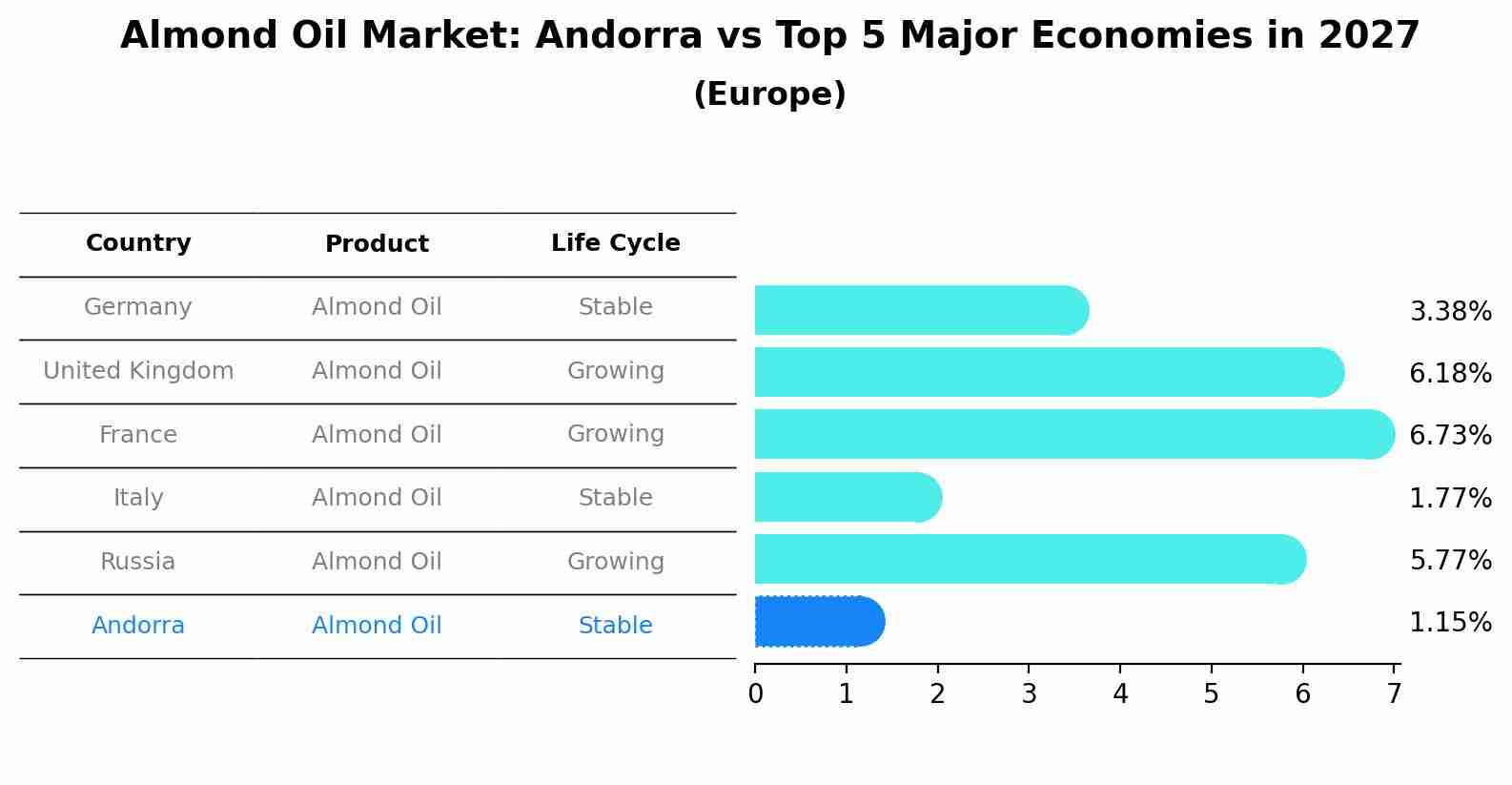 Almond Oil Market: Andorra vs Top 5 Major Economies in 2027
(Europe)

| Country | Product | Life Cycle |
|---|---|---|
| Germany | Almond Oil | Stable |
| United Kingdom | Almond Oil | Growing |
| France | Almond Oil | Growing |
| Italy | Almond Oil | Stable |
| Russia | Almond Oil | Growing |
| Andorra | Almond Oil | Stable |

3.38%
6.18%
6.73%
1.77%
5.77%
1.15%

0 1 2 3 4 5 6 7